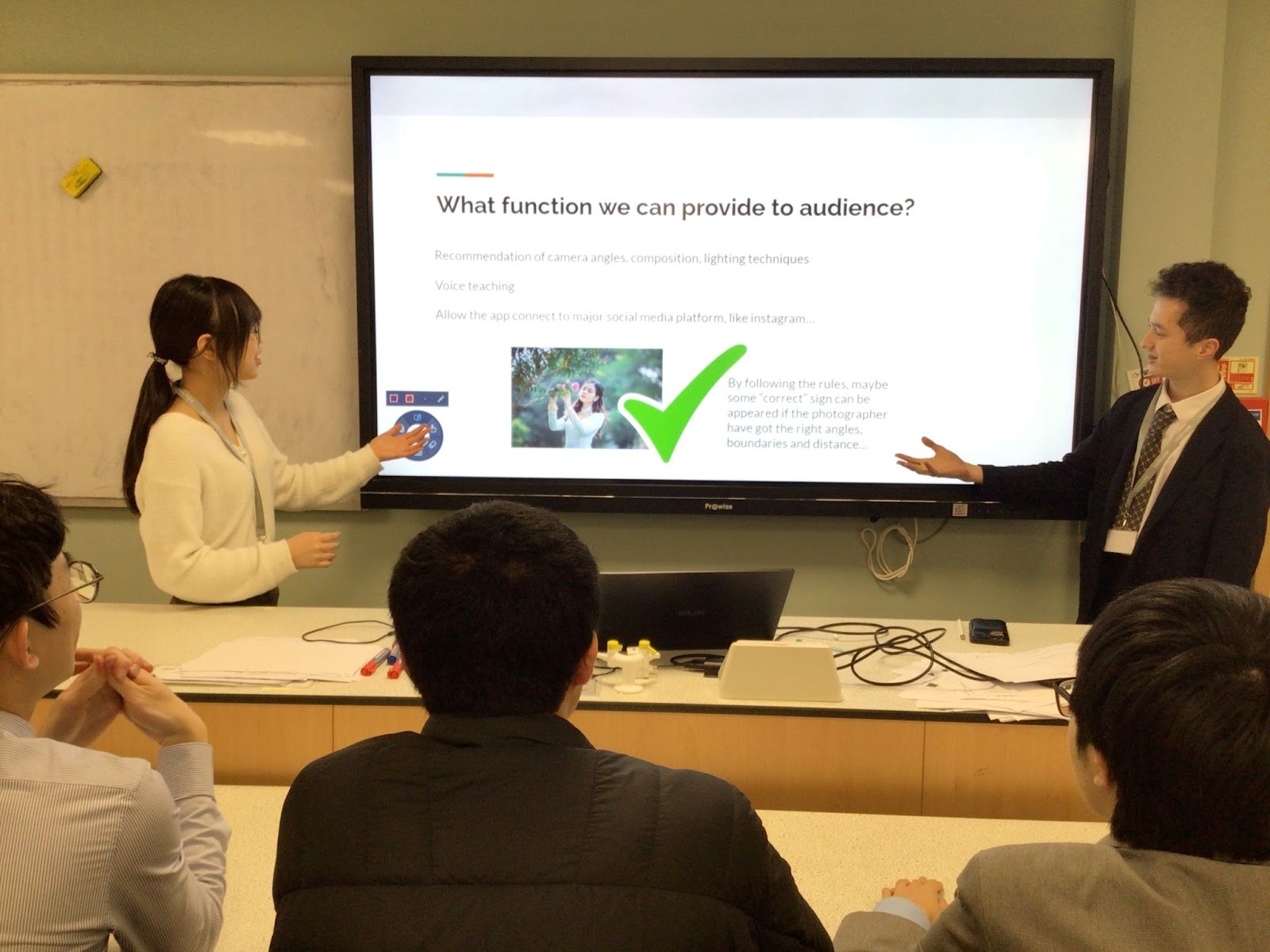 What function we can provide to audience?

Recommendation of camera angles, composition, lighting techniques

Voice teaching

Allow the app connect to major social media platform, like instagram...

By following the rules, maybe some "correct" sign can be appeared if the photographer have got the right angles, boundaries and distance...

Prowise